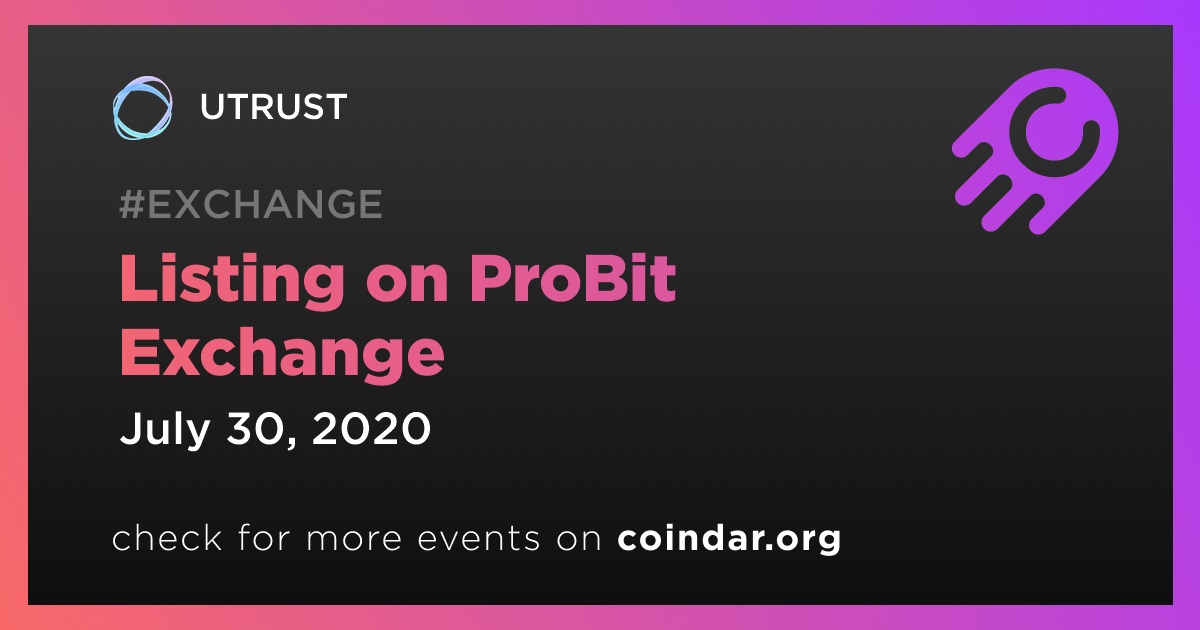 UTRUST

#EXCHANGE

Listing on ProBit Exchange

July 30, 2020

check for more events on coindar.org